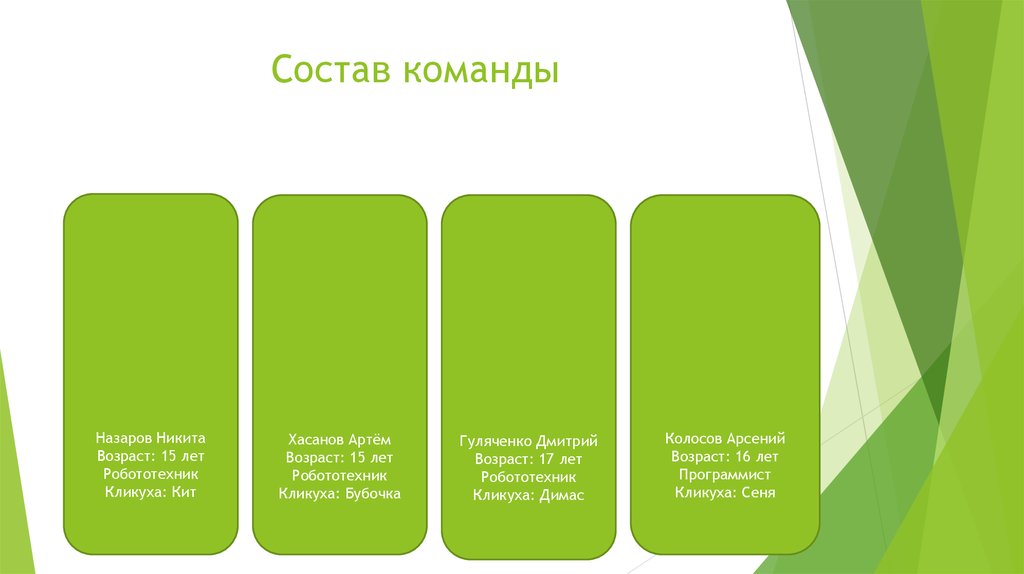 Состав команды

Назаров Никита
Возраст: 15 лет
Робототехник
Кликуха: Кит

Хасанов Артём
Возраст: 15 лет
Робототехник
Кликуха: Бубочка

Гуляченко Дмитрий
Возраст: 17 лет
Робототехник
Кликуха: Димас

Колосов Арсений
Возраст: 16 лет
Программист
Кликуха: Сеня